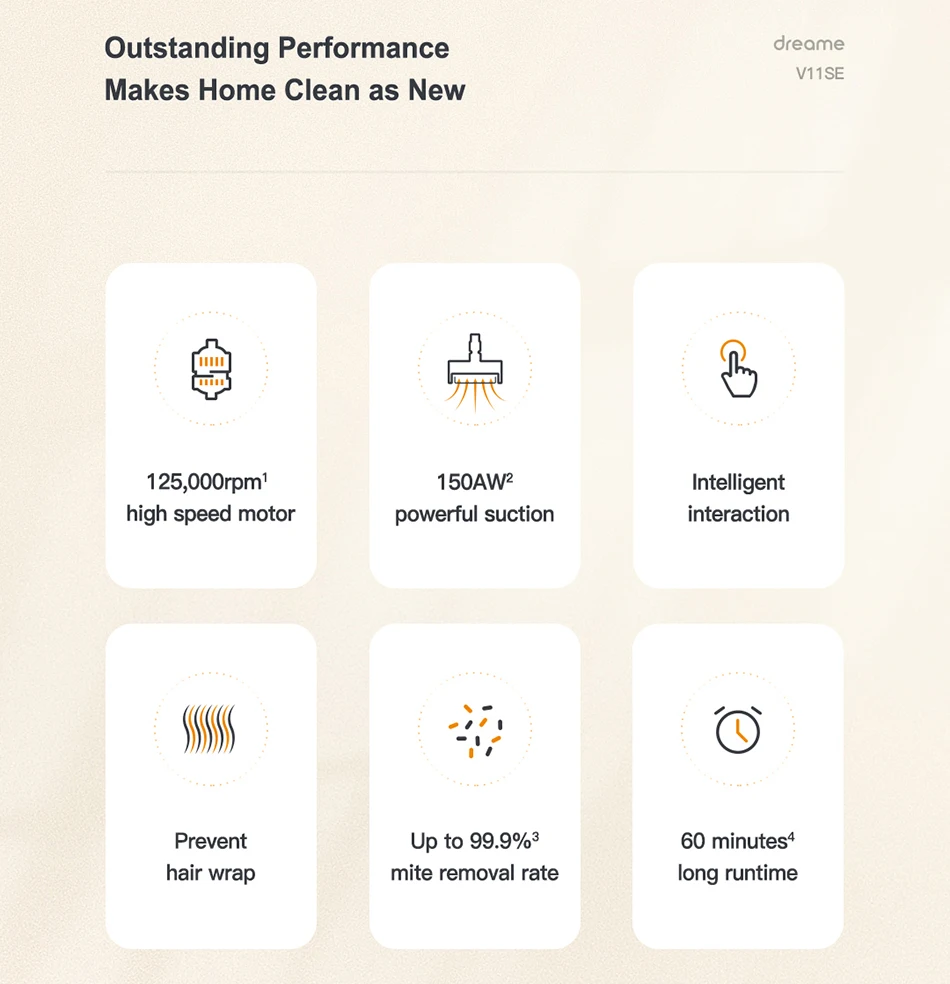 Outstanding Performance
Makes Home Clean as New

dreame
V11SE

125,000rpm$^1$
high speed motor

150AW$^2$
powerful suction

Intelligent
interaction

Prevent
hair wrap

Up to 99.9%$^3$
mite removal rate

60 minutes$^4$
long runtime